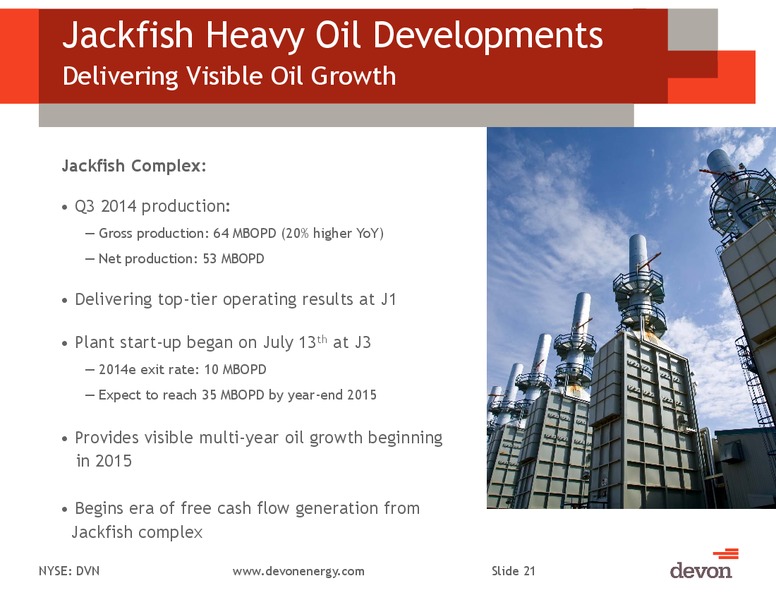 Jackfish Heavy Oil Developments
Delivering Visible Oil Growth

Jackfish Complex:

• Q3 2014 production:
– Gross production: 64 MBOPD (20% higher YoY)
– Net production: 53 MBOPD

• Delivering top-tier operating results at J1

• Plant start-up began on July 13$^{th}$ at J3
– 2014e exit rate: 10 MBOPD
– Expect to reach 35 MBOPD by year-end 2015

• Provides visible multi-year oil growth beginning in 2015

• Begins era of free cash flow generation from Jackfish complex

NYSE: DVN www.devonenergy.com Slide 21

devon